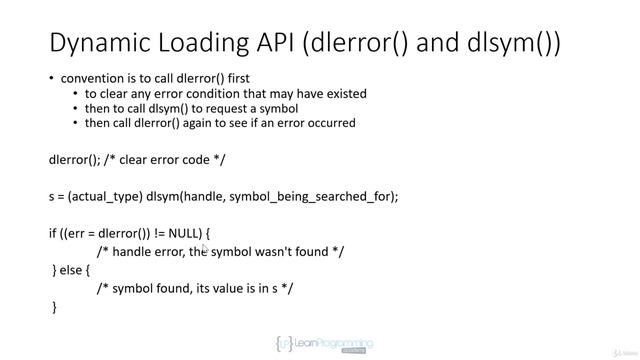 Dynamic Loading API (dlerror() and dlsym())

• convention is to call dlerror() first
  • to clear any error condition that may have existed
  • then to call dlsym() to request a symbol
  • then call dlerror() again to see if an error occurred

dlerror(); /* clear error code */

s = (actual_type) dlsym(handle, symbol_being_searched_for);

if ((err = dlerror()) != NULL) {
/* handle error, the symbol wasn't found */
} else {
/* symbol found, its value is in s */
}

{LP} LearnProgramming academy